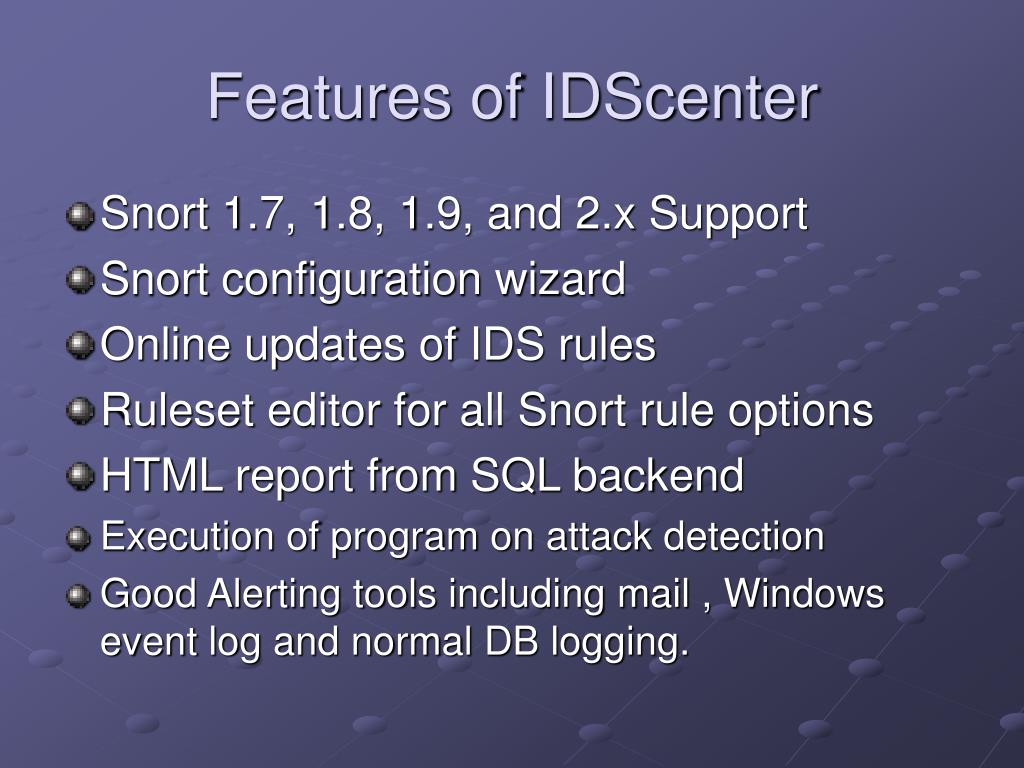 Features of IDScenter

Snort 1.7, 1.8, 1.9, and 2.x Support
Snort configuration wizard
Online updates of IDS rules
Ruleset editor for all Snort rule options
HTML report from SQL backend
Execution of program on attack detection
Good Alerting tools including mail , Windows event log and normal DB logging.